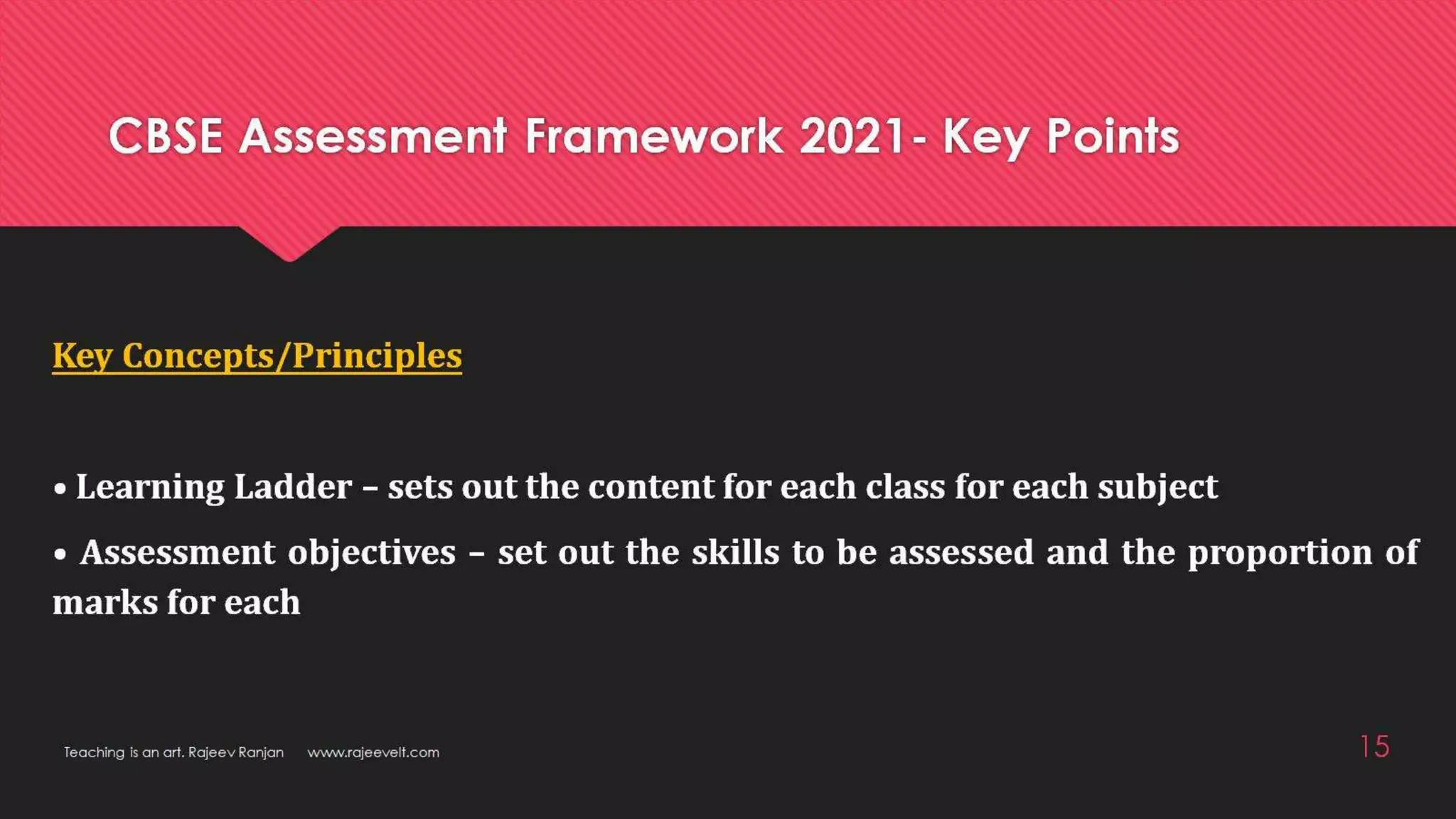 CBSE Assessment Framework 2021- Key Points

Key Concepts/Principles

• Learning Ladder – sets out the content for each class for each subject

• Assessment objectives – set out the skills to be assessed and the proportion of marks for each

Teaching is an art. Rajeev Ranjan www.rajeevelt.com

15